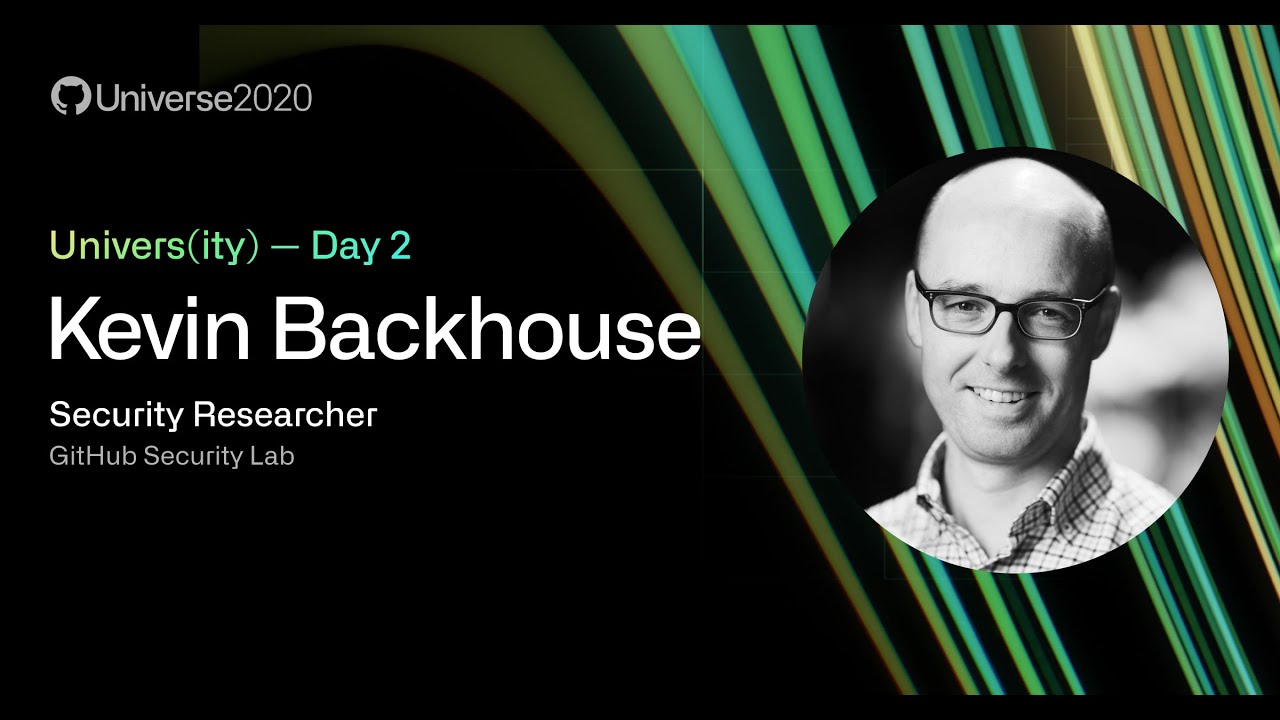 Universe2020

Univers(ity) — Day 2

Kevin Backhouse

Security Researcher

GitHub Security Lab